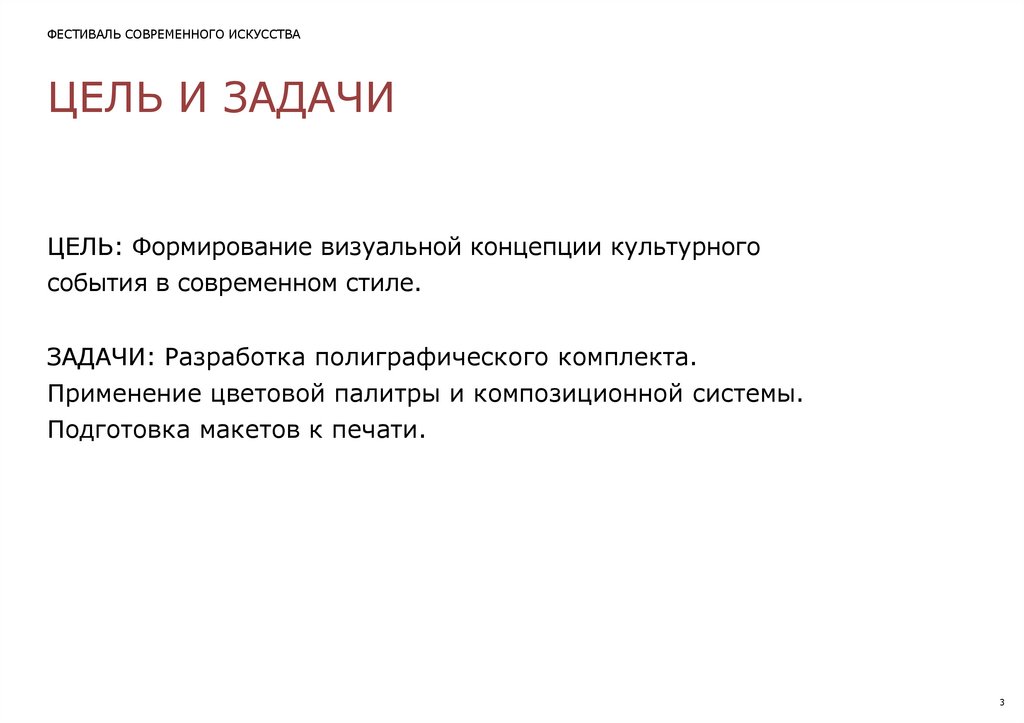 ФЕСТИВАЛЬ СОВРЕМЕННОГО ИСКУССТВА

ЦЕЛЬ И ЗАДАЧИ

ЦЕЛЬ: Формирование визуальной концепции культурного события в современном стиле.

ЗАДАЧИ: Разработка полиграфического комплекта.
Применение цветовой палитры и композиционной системы.
Подготовка макетов к печати.

3